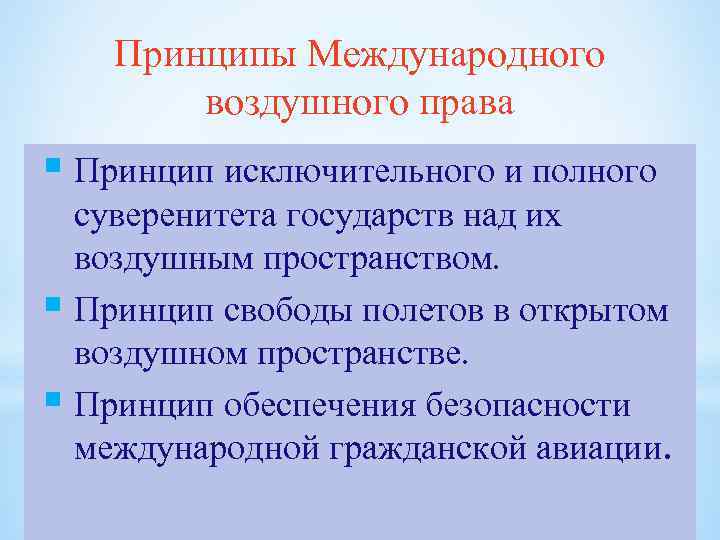 Принципы Международного воздушного права

Принцип исключительного и полного суверенитета государств над их воздушным пространством.

Принцип свободы полетов в открытом воздушном пространстве.

Принцип обеспечения безопасности международной гражданской авиации.